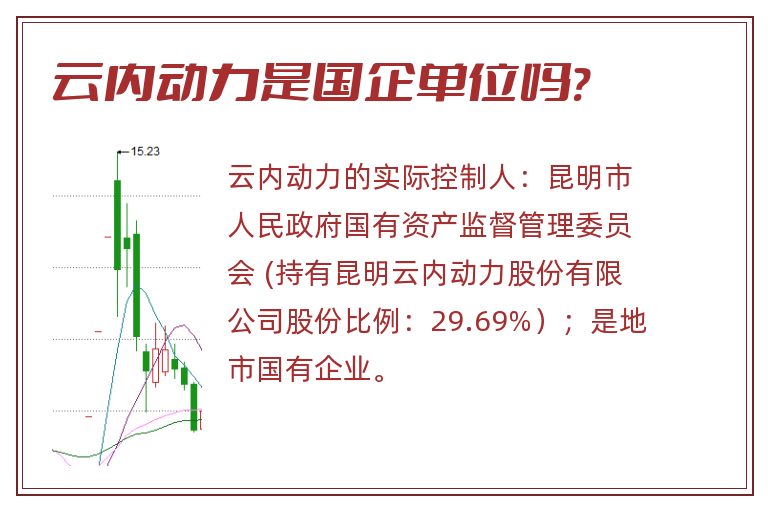 云内动力是国企单位吗?

15.23

云内动力的实际控制人：昆明市人民政府国有资产监督管理委员会 (持有昆明云内动力股份有限公司股份比例：29.69%）；是地市国有企业。